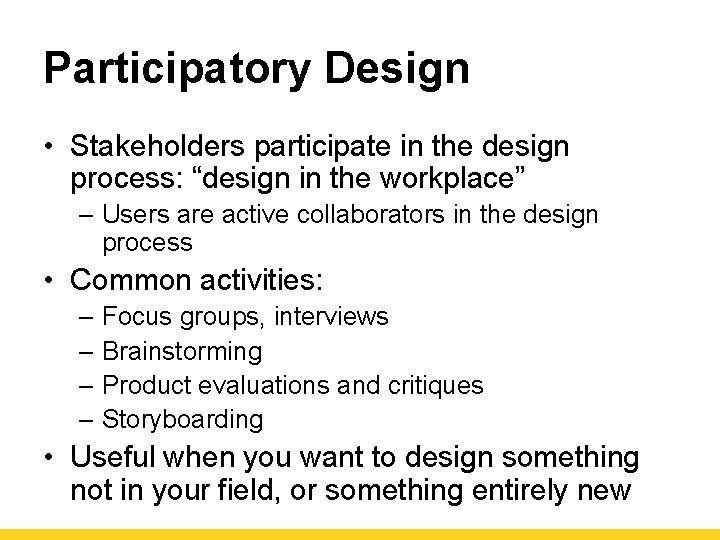 Participatory Design

• Stakeholders participate in the design process: “design in the workplace”
  – Users are active collaborators in the design process
• Common activities:
  – Focus groups, interviews
  – Brainstorming
  – Product evaluations and critiques
  – Storyboarding
• Useful when you want to design something not in your field, or something entirely new